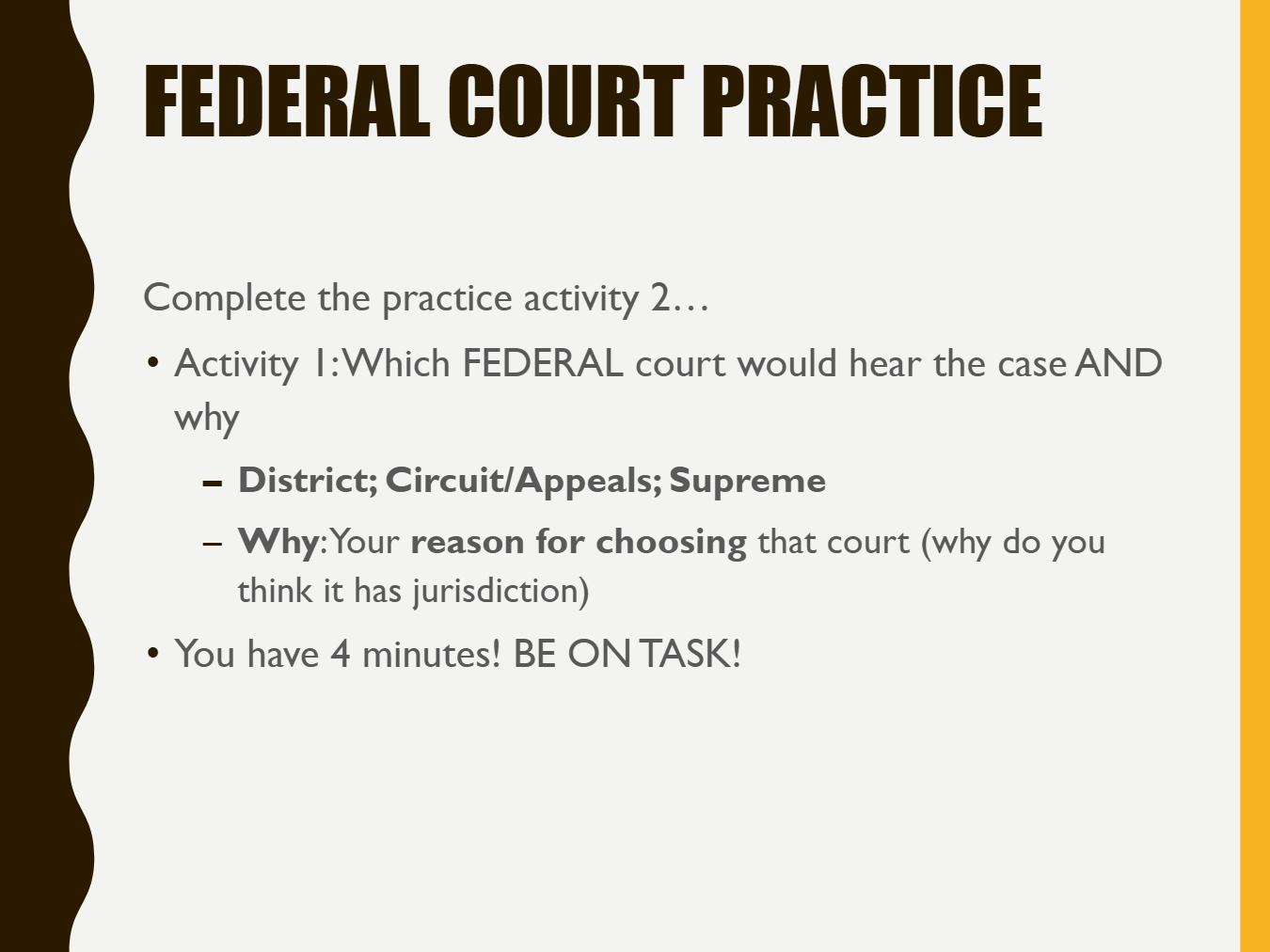 FEDERAL COURT PRACTICE

Complete the practice activity 2…

• Activity 1: Which FEDERAL court would hear the case AND why

– District; Circuit/Appeals; Supreme

– Why: Your reason for choosing that court (why do you think it has jurisdiction)

• You have 4 minutes! BE ON TASK!